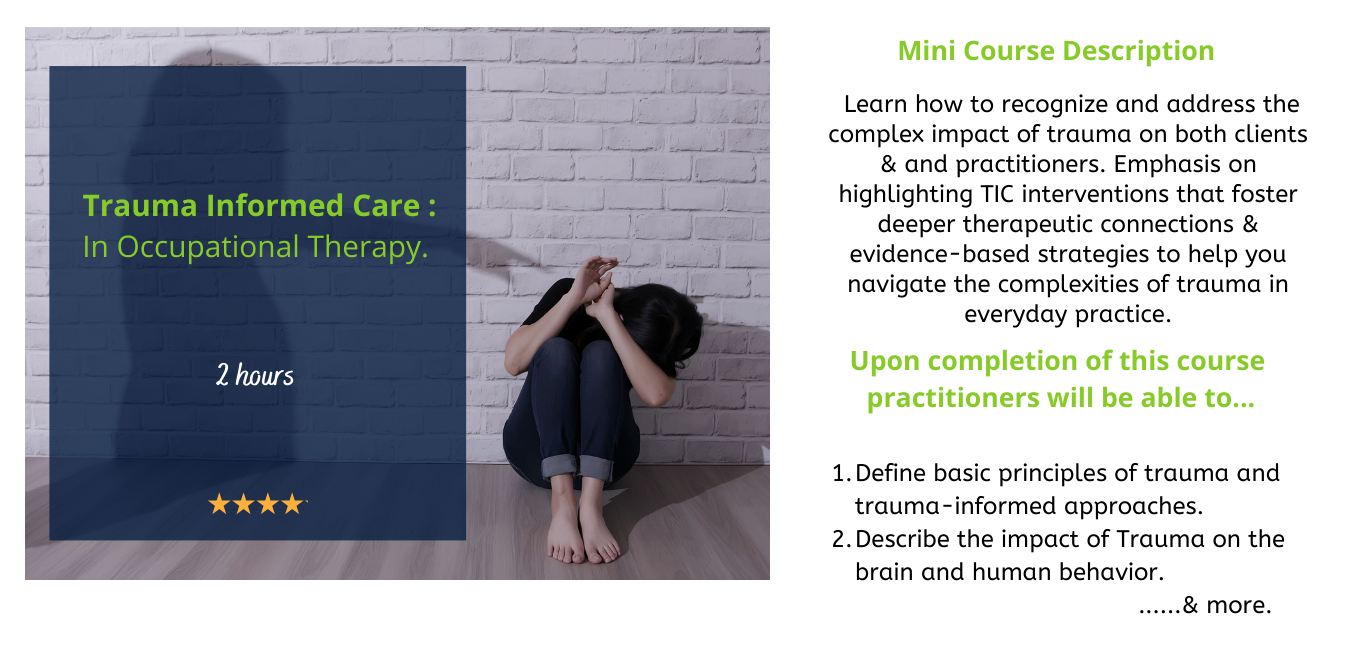 Trauma Informed Care :
In Occupational Therapy.

2 hours

★★★★

Mini Course Description

Learn how to recognize and address the complex impact of trauma on both clients & and practitioners. Emphasis on highlighting TIC interventions that foster deeper therapeutic connections & evidence-based strategies to help you navigate the complexities of trauma in everyday practice.

Upon completion of this course practitioners will be able to...

1. Define basic principles of trauma and trauma-informed approaches.
2. Describe the impact of Trauma on the brain and human behavior.

......& more.